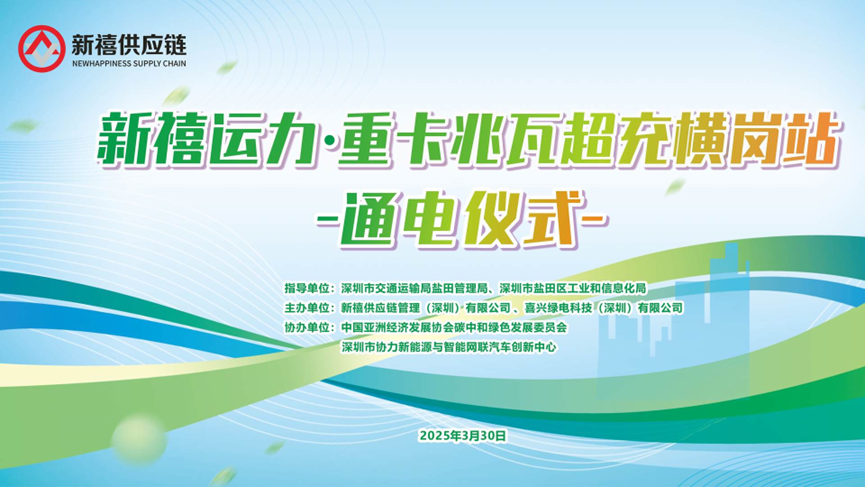 新禧供应链
NEWHAPPINESS SUPPLY CHAIN

新禧运力·重卡兆瓦超充横岗站
-通电仪式-

指导单位：深圳市交通运输局盐田管理局、深圳市盐田区工业和信息化局
主办单位：新禧供应链管理（深圳）有限公司、喜兴绿电科技（深圳）有限公司
协办单位：中国亚洲经济发展协会碳中和绿色发展委员会
深圳市协力新能源与智能网联汽车创新中心

2025年3月30日